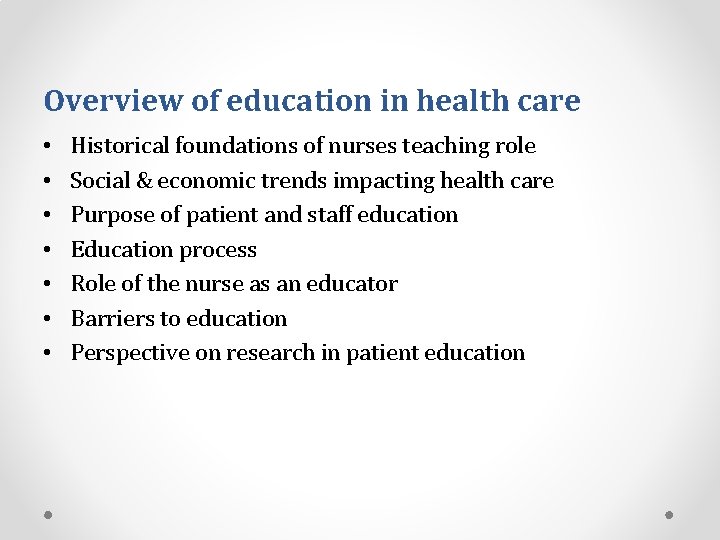 Overview of education in health care

• Historical foundations of nurses teaching role
• Social & economic trends impacting health care
• Purpose of patient and staff education
• Education process
• Role of the nurse as an educator
• Barriers to education
• Perspective on research in patient education